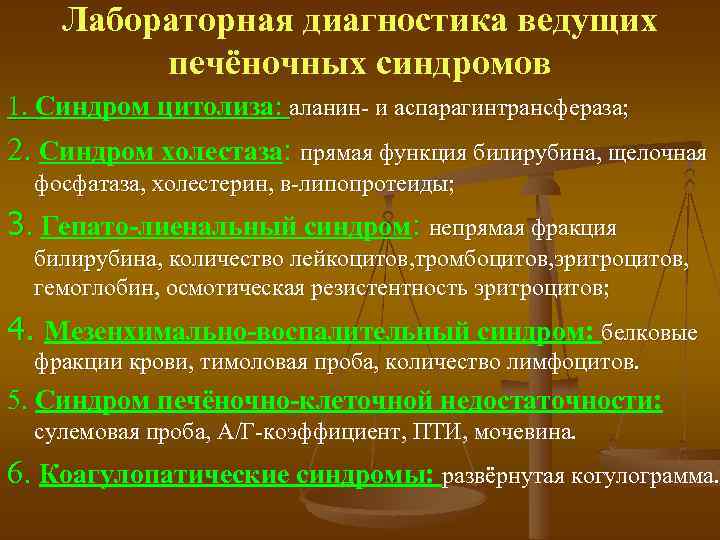 Лабораторная диагностика ведущих печёночных синдромов

1. Синдром цитолиза: аланин- и аспарагинтрансфераза;

2. Синдром холестаза: прямая функция билирубина, щелочная фосфатаза, холестерин, в-липопротеиды;

3. Гепато-лиенальный синдром: непрямая фракция билирубина, количество лейкоцитов,тромбоцитов,эритроцитов, гемоглобин, осмотическая резистентность эритроцитов;

4. Мезенхимально-воспалительный синдром: белковые фракции крови, тимоловая проба, количество лимфоцитов.

5. Синдром печёночно-клеточной недостаточности: сулемовая проба, А/Г-коэффициент, ПТИ, мочевина.

6. Коагулопатические синдромы: развёрнутая когулограмма.